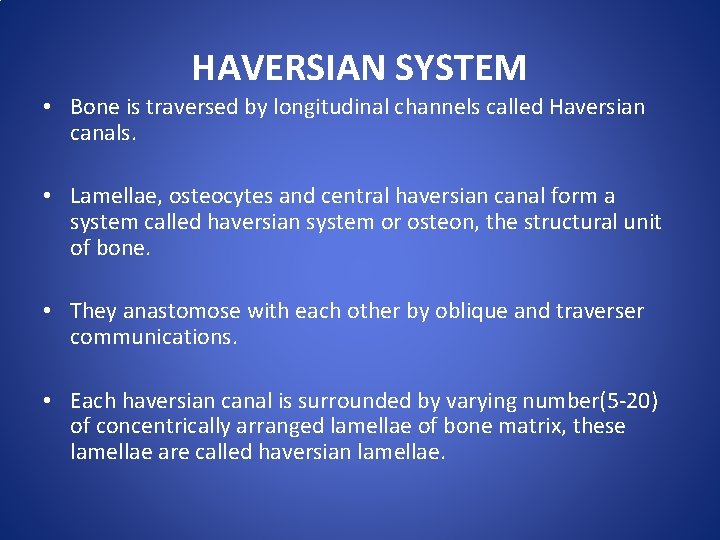 HAVERSIAN SYSTEM

• Bone is traversed by longitudinal channels called Haversian canals.

• Lamellae, osteocytes and central haversian canal form a system called haversian system or osteon, the structural unit of bone.

• They anastomose with each other by oblique and traverser communications.

• Each haversian canal is surrounded by varying number(5-20) of concentrically arranged lamellae of bone matrix, these lamellae are called haversian lamellae.